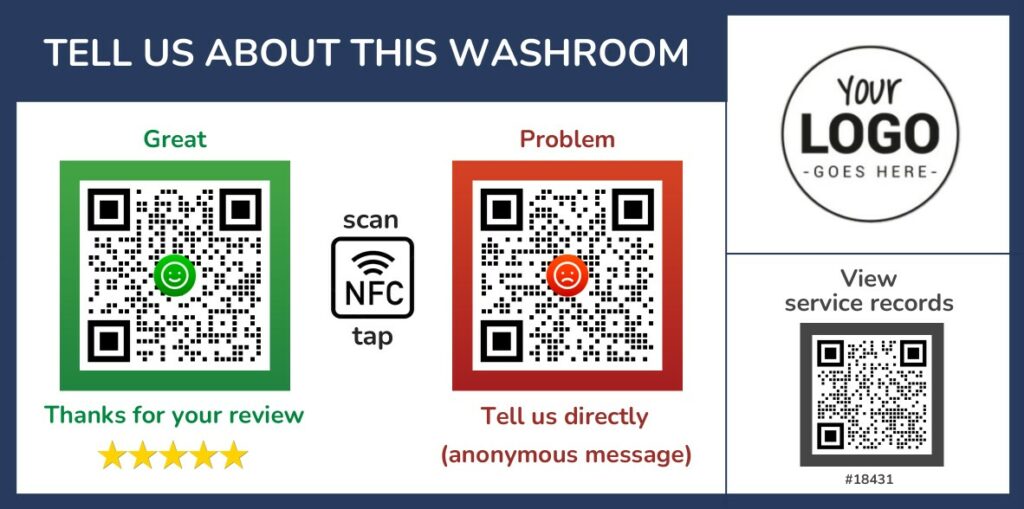 TELL US ABOUT THIS WASHROOM

Great

Thanks for your review

scan

NFC

tap

Problem

Tell us directly
(anonymous message)

YOUR
LOGO
- GOES HERE -

View
service records

#18431